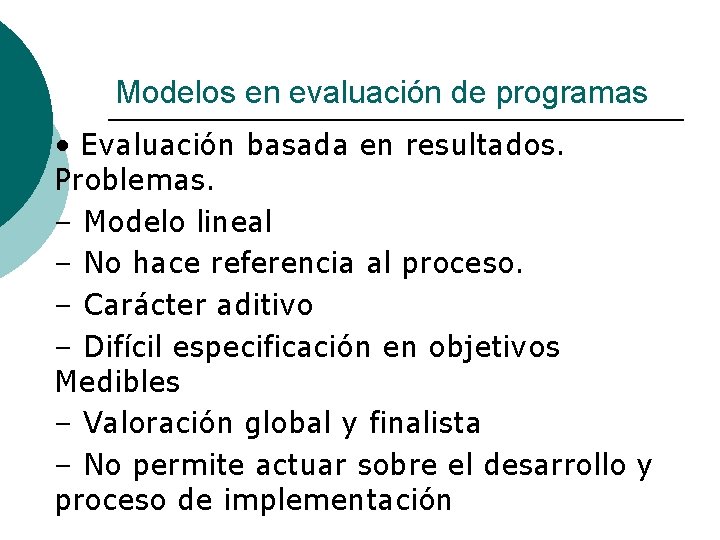 Modelos en evaluación de programas

• Evaluación basada en resultados. Problemas.

– Modelo lineal

– No hace referencia al proceso.

– Carácter aditivo

– Difícil especificación en objetivos Medibles

– Valoración global y finalista

– No permite actuar sobre el desarrollo y proceso de implementación